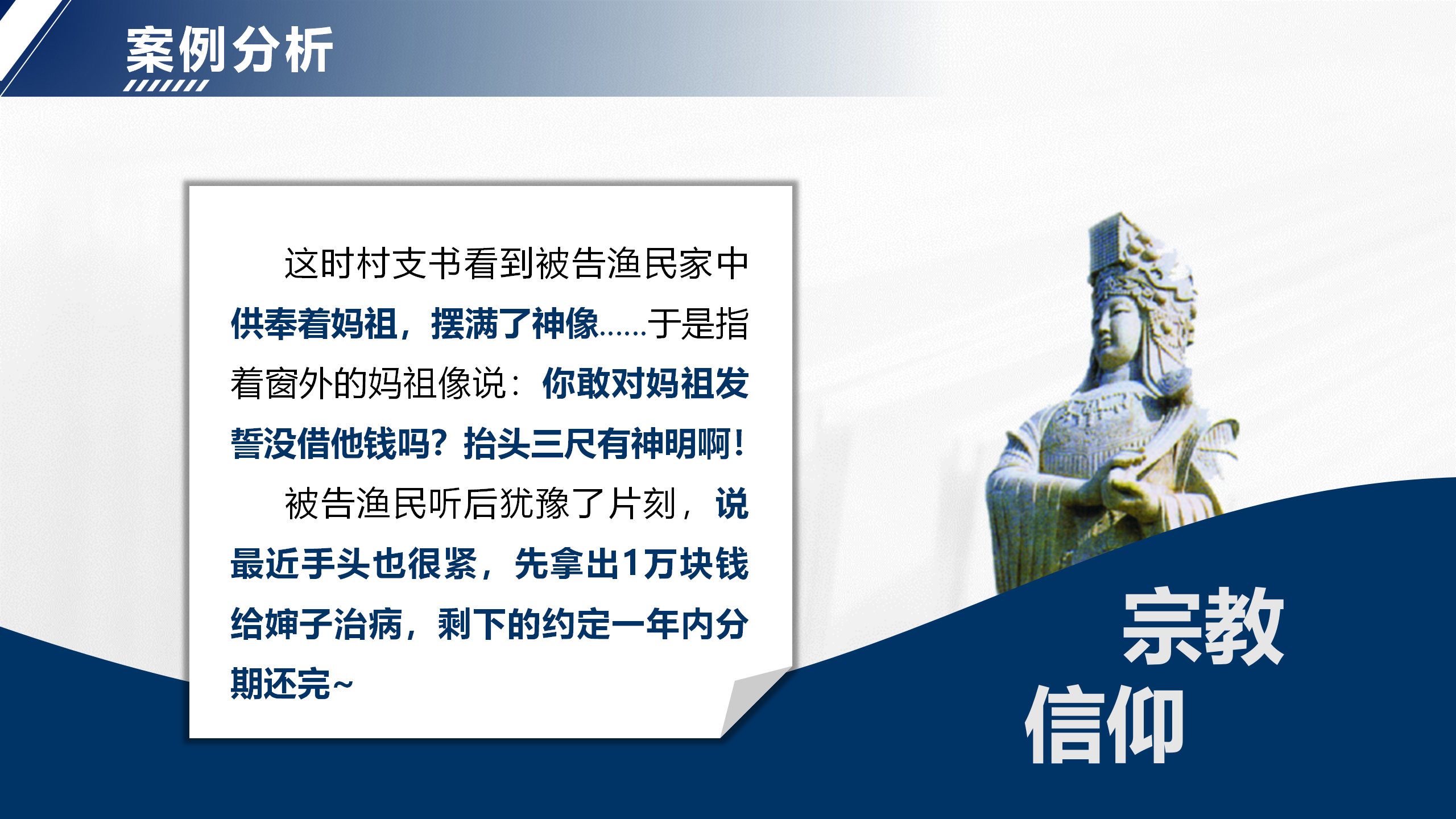 案例分析

这时村支书看到被告渔民家中供奉着妈祖，摆满了神像……于是指着窗外的妈祖像说：你敢对妈祖发誓没借他钱吗？抬头三尺有神明啊！

被告渔民听后犹豫了片刻，说最近手头也很紧，先拿出1万块钱给婶子治病，剩下的约定一年内分期还完~

宗教
信仰